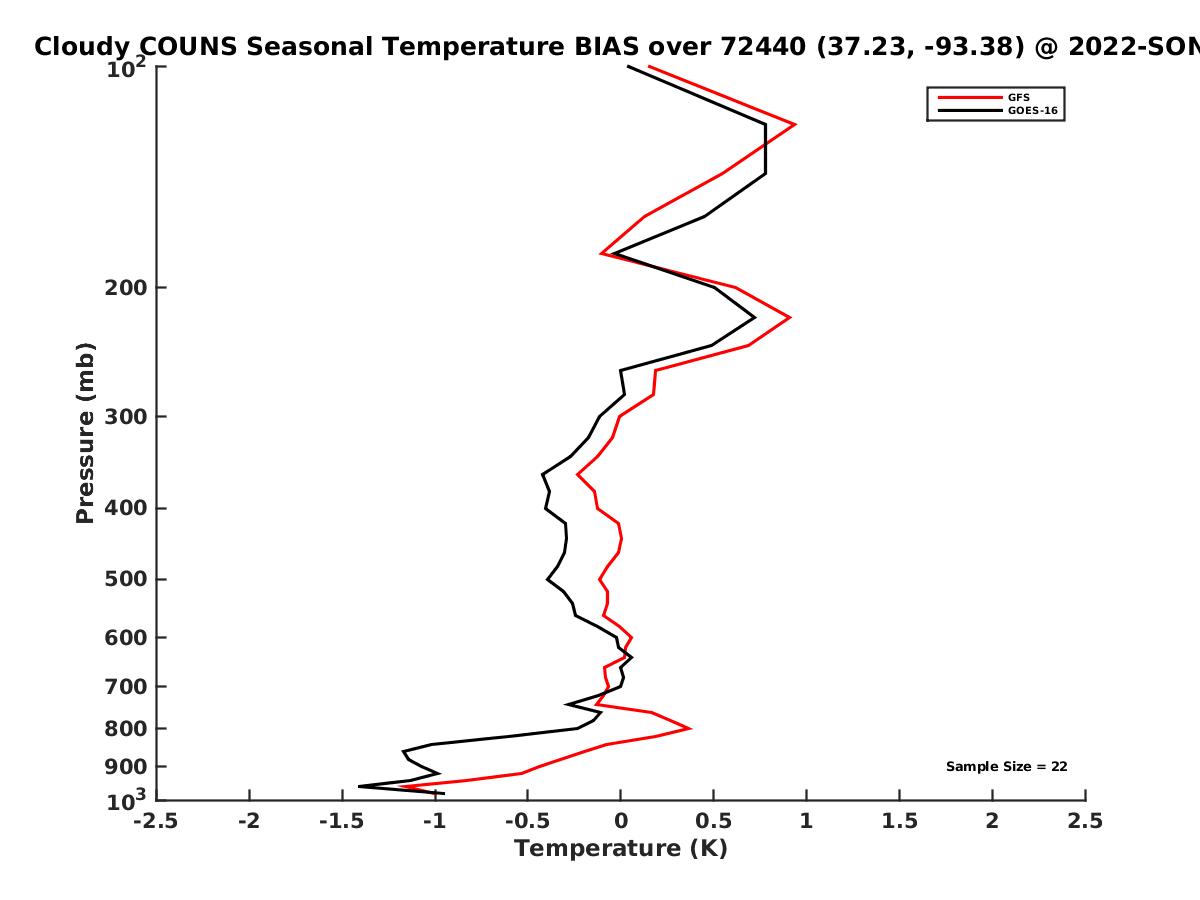 Cloudy COUNS Seasonal Temperature BIAS over 72440 (37.23, -93.38) @ 2022-SON

GFS
GOES-16

Sample Size = 22

Pressure (mb)

$10^2$
200
300
400
500
600
700
800
900
$10^3$

-2.5 -2 -1.5 -1 -0.5 0 0.5 1 1.5 2 2.5

Temperature (K)